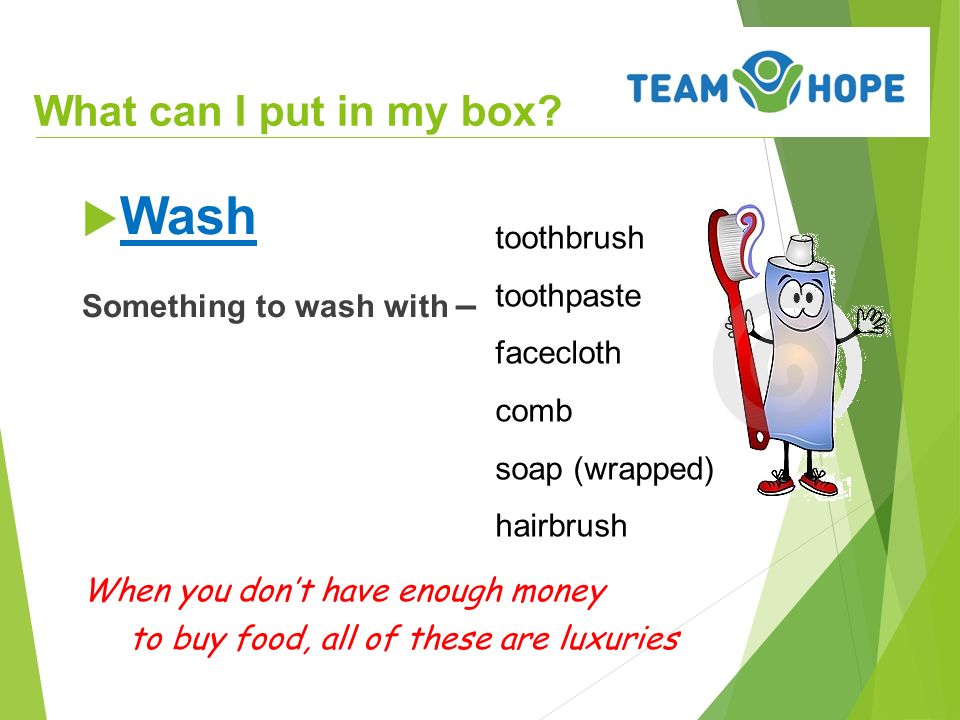 What can I put in my box?

TEAM HOPE

Wash

Something to wash with –

toothbrush

toothpaste

facecloth

comb

soap (wrapped)

hairbrush

When you don't have enough money to buy food, all of these are luxuries